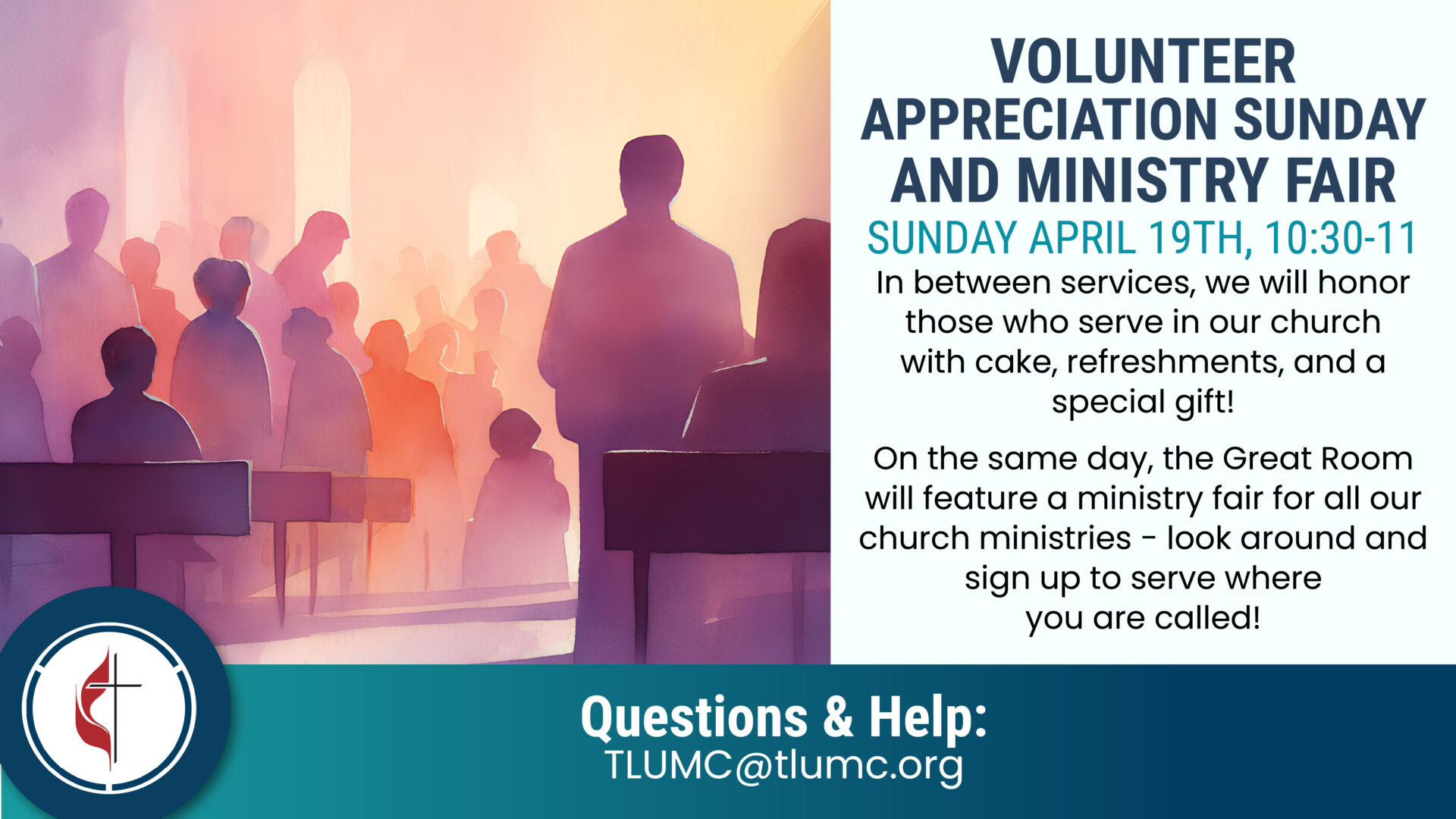 VOLUNTEER APPRECIATION SUNDAY AND MINISTRY FAIR

SUNDAY APRIL 19TH, 10:30-11

In between services, we will honor those who serve in our church with cake, refreshments, and a special gift!

On the same day, the Great Room will feature a ministry fair for all our church ministries - look around and sign up to serve where you are called!

Questions & Help:
TLUMC@tlumc.org